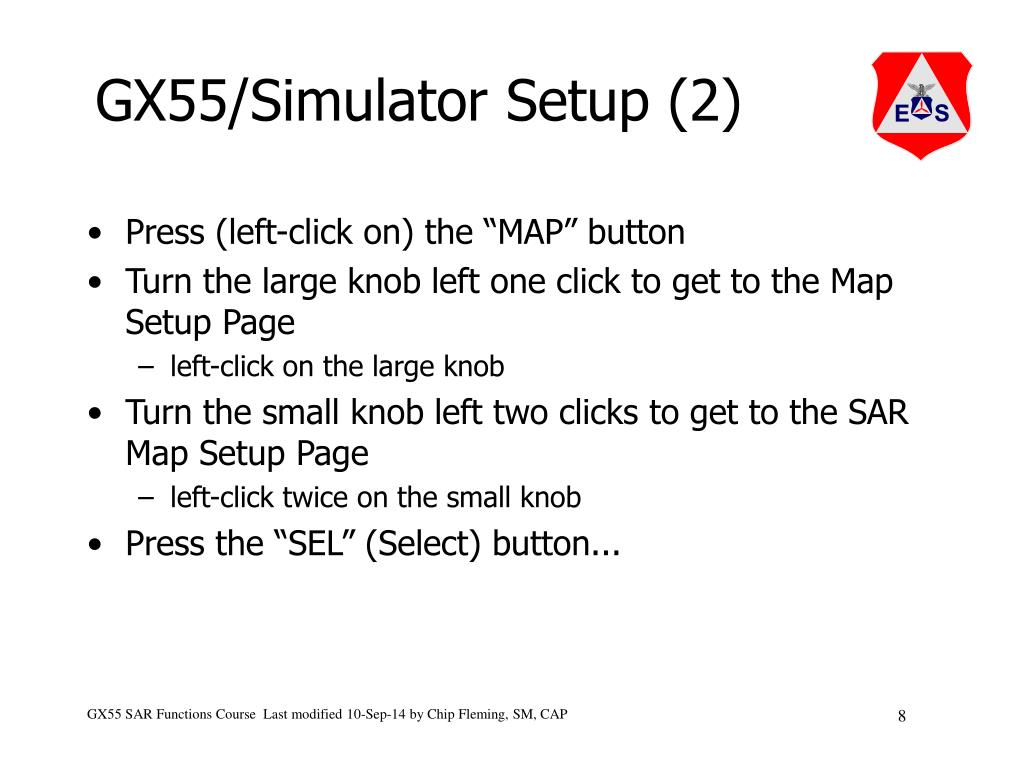 GX55/Simulator Setup (2)

E S

• Press (left-click on) the “MAP” button
• Turn the large knob left one click to get to the Map Setup Page
– left-click on the large knob
• Turn the small knob left two clicks to get to the SAR Map Setup Page
– left-click twice on the small knob
• Press the “SEL” (Select) button...

GX55 SAR Functions Course Last modified 10-Sep-14 by Chip Fleming, SM, CAP

8